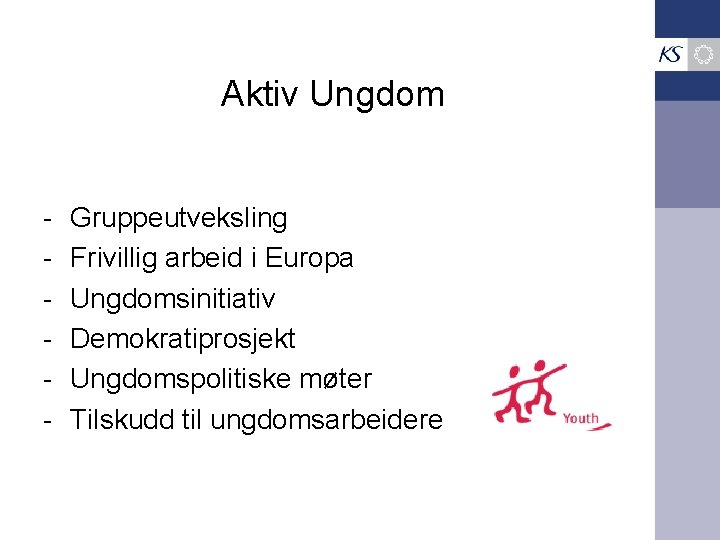 KS

Aktiv Ungdom

- Gruppeutveksling
- Frivillig arbeid i Europa
- Ungdomsinitiativ
- Demokratiprosjekt
- Ungdomspolitiske møter
- Tilskudd til ungdomsarbeidere

Youth